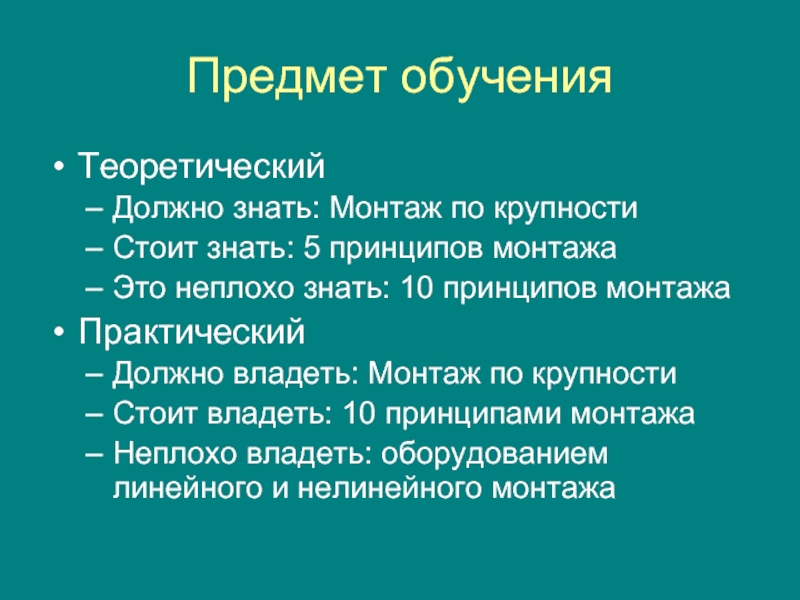 Предмет обучения

• Теоретический
– Должно знать: Монтаж по крупности
– Стоит знать: 5 принципов монтажа
– Это неплохо знать: 10 принципов монтажа
• Практический
– Должно владеть: Монтаж по крупности
– Стоит владеть: 10 принципами монтажа
– Неплохо владеть: оборудованием линейного и нелинейного монтажа